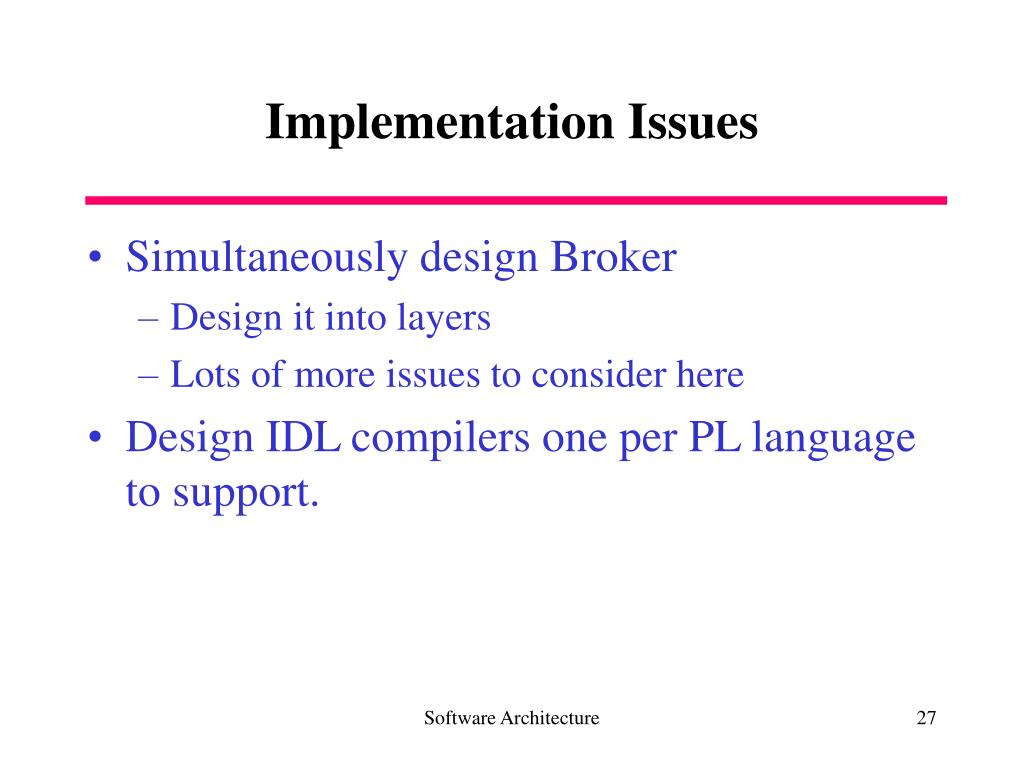 Implementation Issues

• Simultaneously design Broker
  – Design it into layers
  – Lots of more issues to consider here
• Design IDL compilers one per PL language to support.

Software Architecture

27